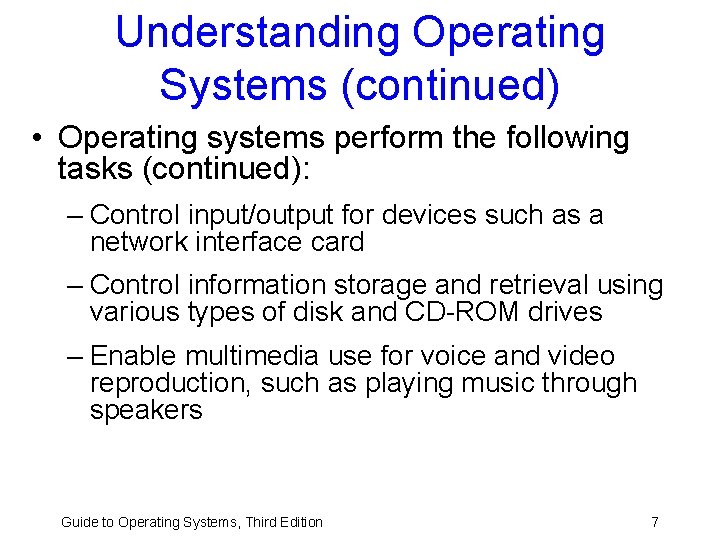 Understanding Operating Systems (continued)

• Operating systems perform the following tasks (continued):

– Control input/output for devices such as a network interface card

– Control information storage and retrieval using various types of disk and CD-ROM drives

– Enable multimedia use for voice and video reproduction, such as playing music through speakers

Guide to Operating Systems, Third Edition

7